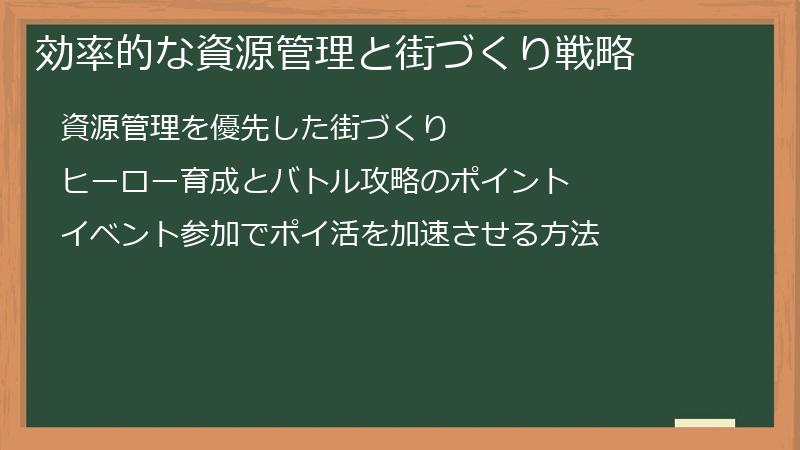 効率的な資源管理と街づくり戦略

資源管理を優先した街づくり

ヒーロー育成とバトル攻略のポイント

イベント参加でポイ活を加速させる方法